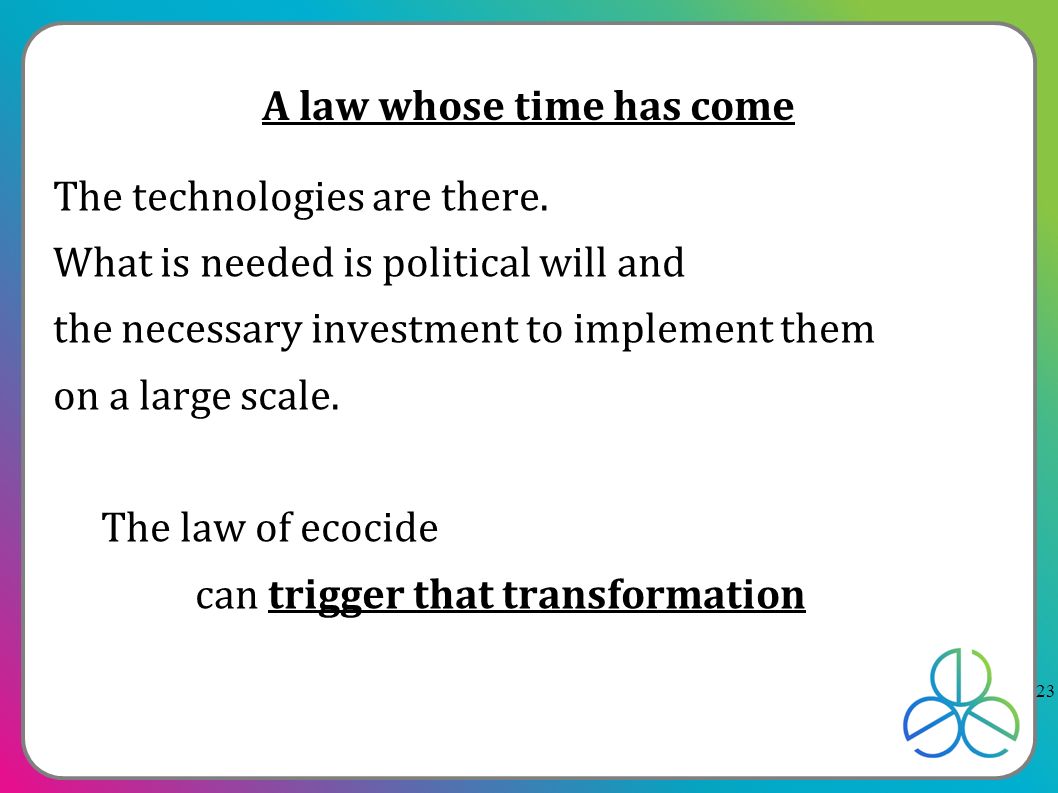 A law whose time has come

The technologies are there.
What is needed is political will and
the necessary investment to implement them
on a large scale.

The law of ecocide
can trigger that transformation

23